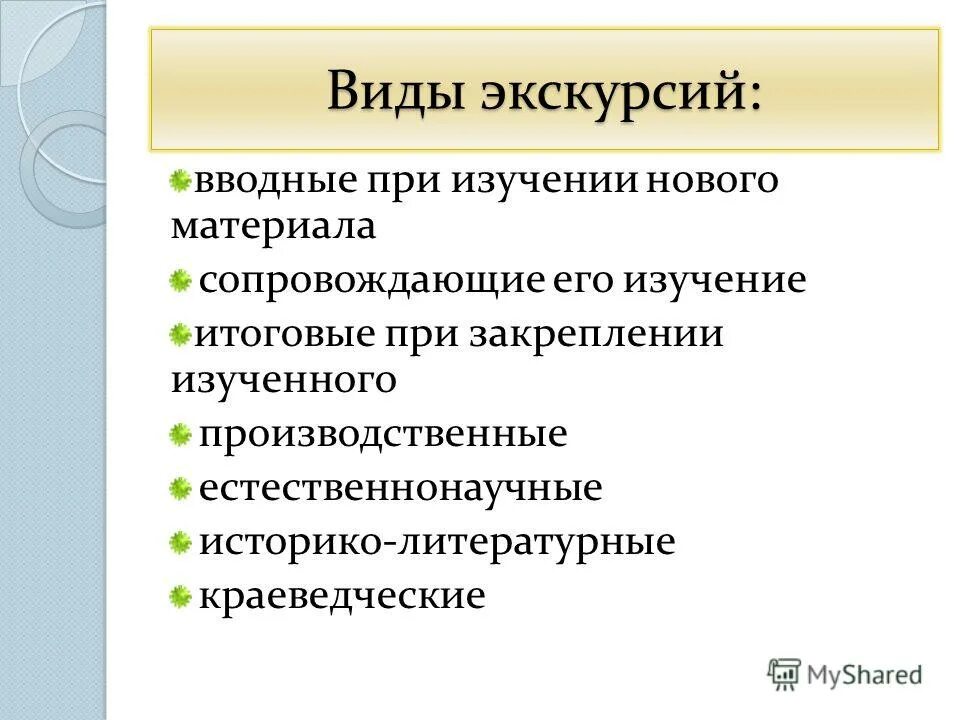 Виды экскурсий:

вводные при изучении нового материала

сопровождающие его изучение

итоговые при закреплении изученного

производственные

естественнонаучные

историко-литературные

краеведческие

MyShared